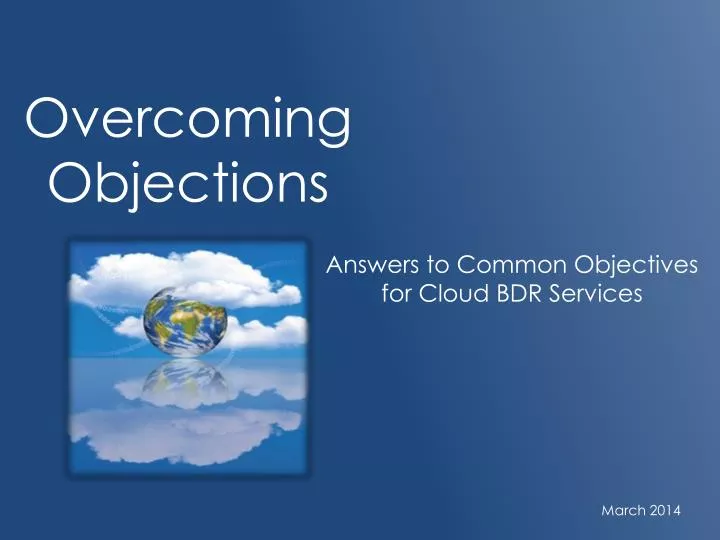 Overcoming Objections

Answers to Common Objectives for Cloud BDR Services

March 2014